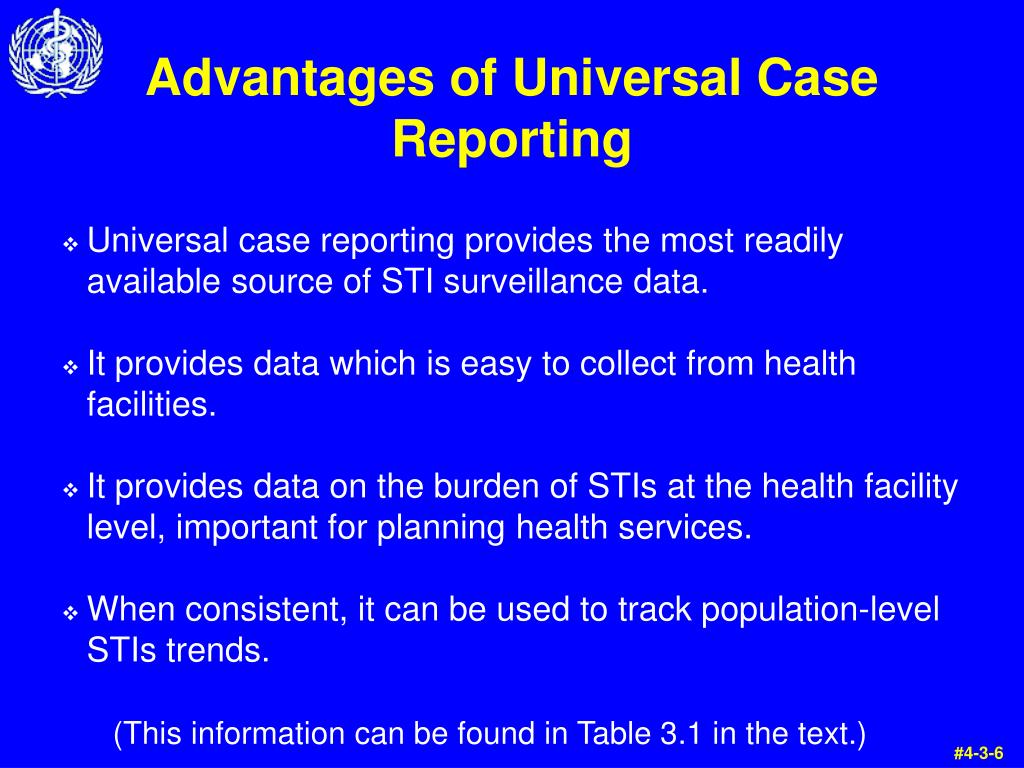 Advantages of Universal Case Reporting

❖ Universal case reporting provides the most readily available source of STI surveillance data.

❖ It provides data which is easy to collect from health facilities.

❖ It provides data on the burden of STIs at the health facility level, important for planning health services.

❖ When consistent, it can be used to track population-level STIs trends.

(This information can be found in Table 3.1 in the text.)

#4-3-6